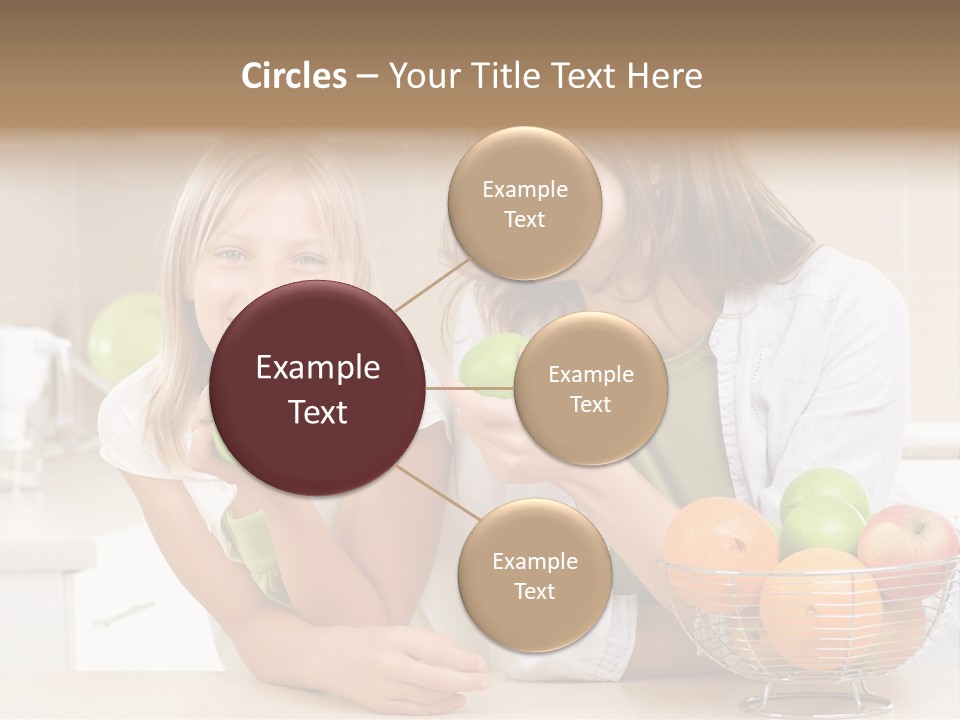 Circles – Your Title Text Here

Example Text

Example Text

Example Text

Example Text